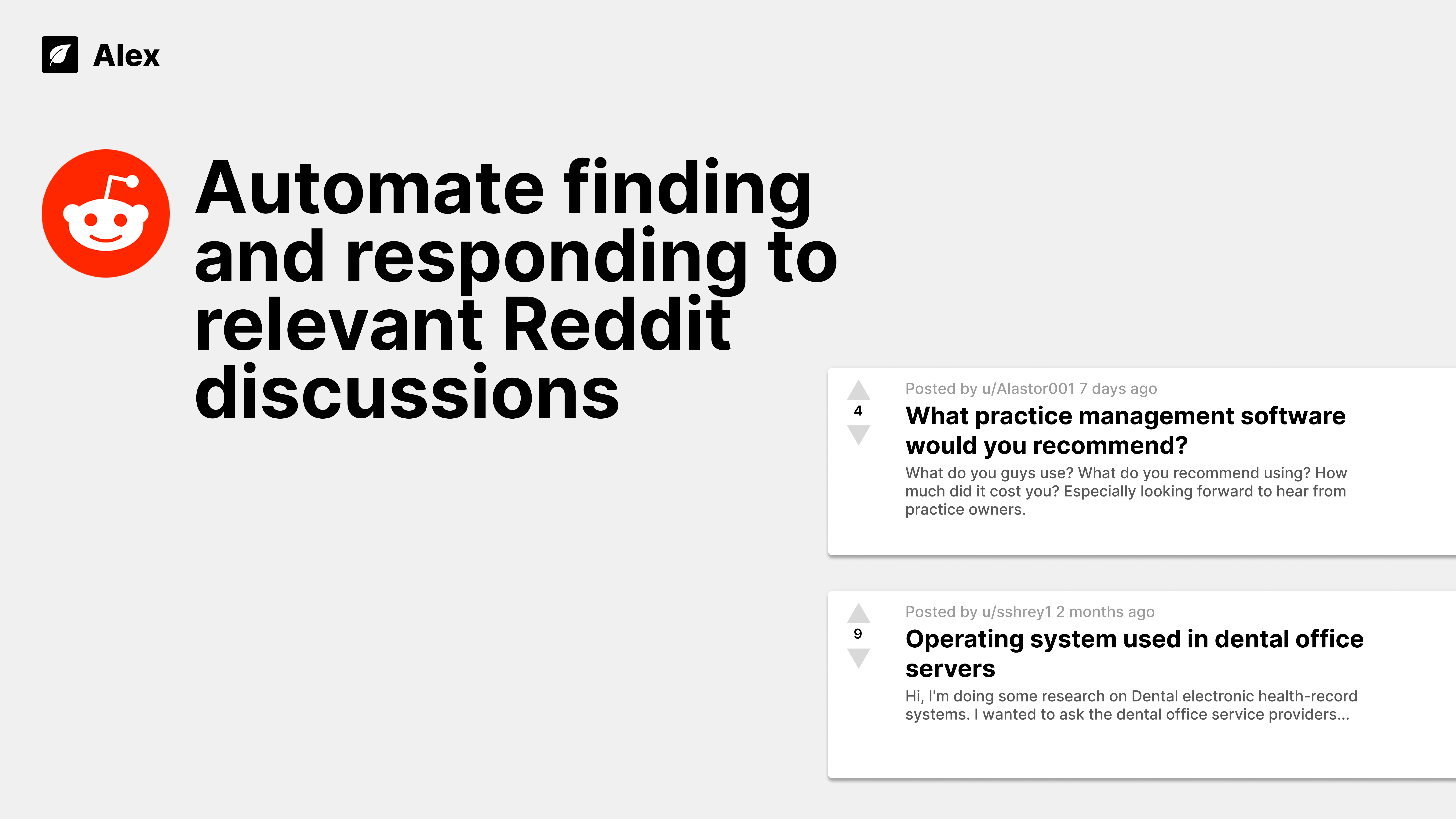 Alex

Automate finding and responding to relevant Reddit discussions

4

Posted by u/Alastor001 7 days ago

What practice management software would you recommend?

What do you guys use? What do you recommend using? How much did it cost you? Especially looking forward to hear from practice owners.

9

Posted by u/sshrey1 2 months ago

Operating system used in dental office servers

Hi, I'm doing some research on Dental electronic health-record systems. I wanted to ask the dental office service providers...